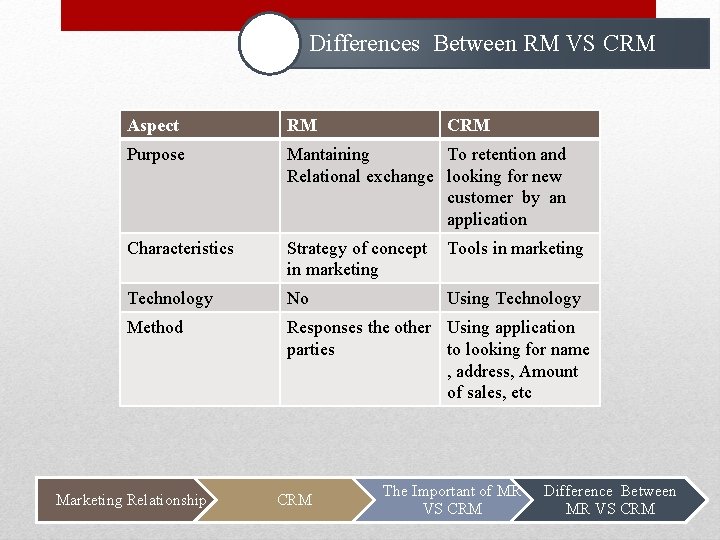 Differences Between RM VS CRM

| Aspect | RM | CRM |
|---|---|---|
| Purpose | Mantaining Relational exchange | To retention and looking for new customer by an application |
| Characteristics | Strategy of concept in marketing | Tools in marketing |
| Technology | No | Using Technology |
| Method | Responses the other parties | Using application to looking for name , address, Amount of sales, etc |

Marketing Relationship

CRM

The Important of MR VS CRM

Difference Between MR VS CRM